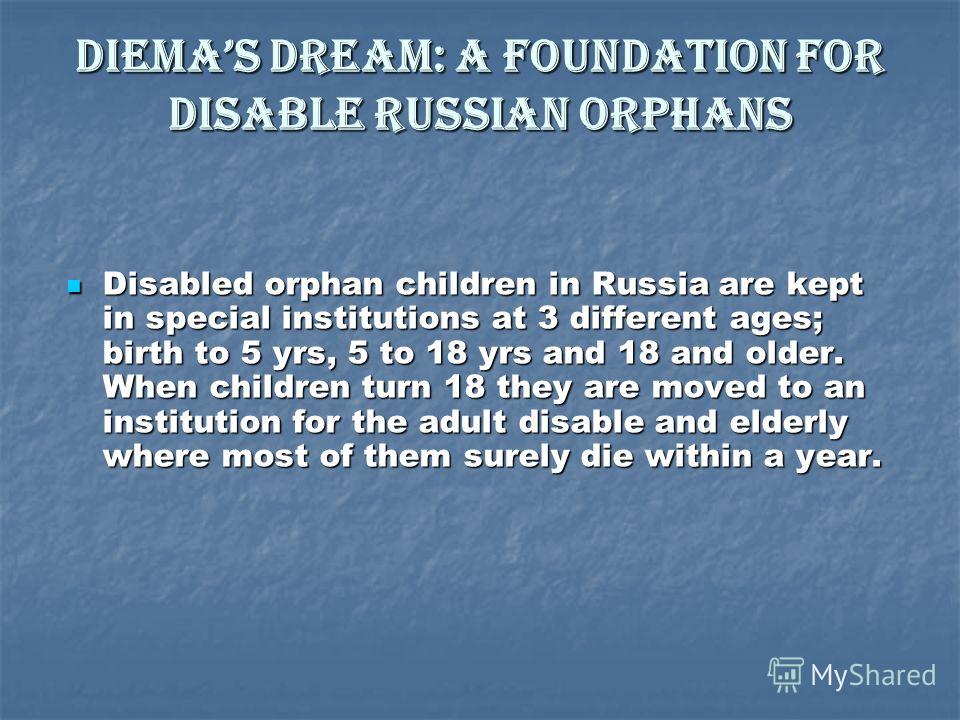 DIEMA'S DREAM: A FOUNDATION FOR DISABLE RUSSIAN ORPHANS

Disabled orphan children in Russia are kept in special institutions at 3 different ages; birth to 5 yrs, 5 to 18 yrs and 18 and older. When children turn 18 they are moved to an institution for the adult disable and elderly where most of them surely die within a year.

MyShared